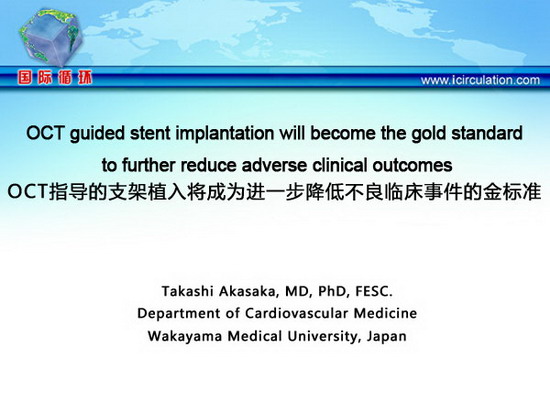 国际循环

www.icirculation.com

OCT guided stent implantation will become the gold standard to further reduce adverse clinical outcomes
OCT指导的支架植入将成为进一步降低不良临床事件的金标准

Takashi Akasaka, MD, PhD, FESC.
Department of Cardiovascular Medicine
Wakayama Medical University, Japan